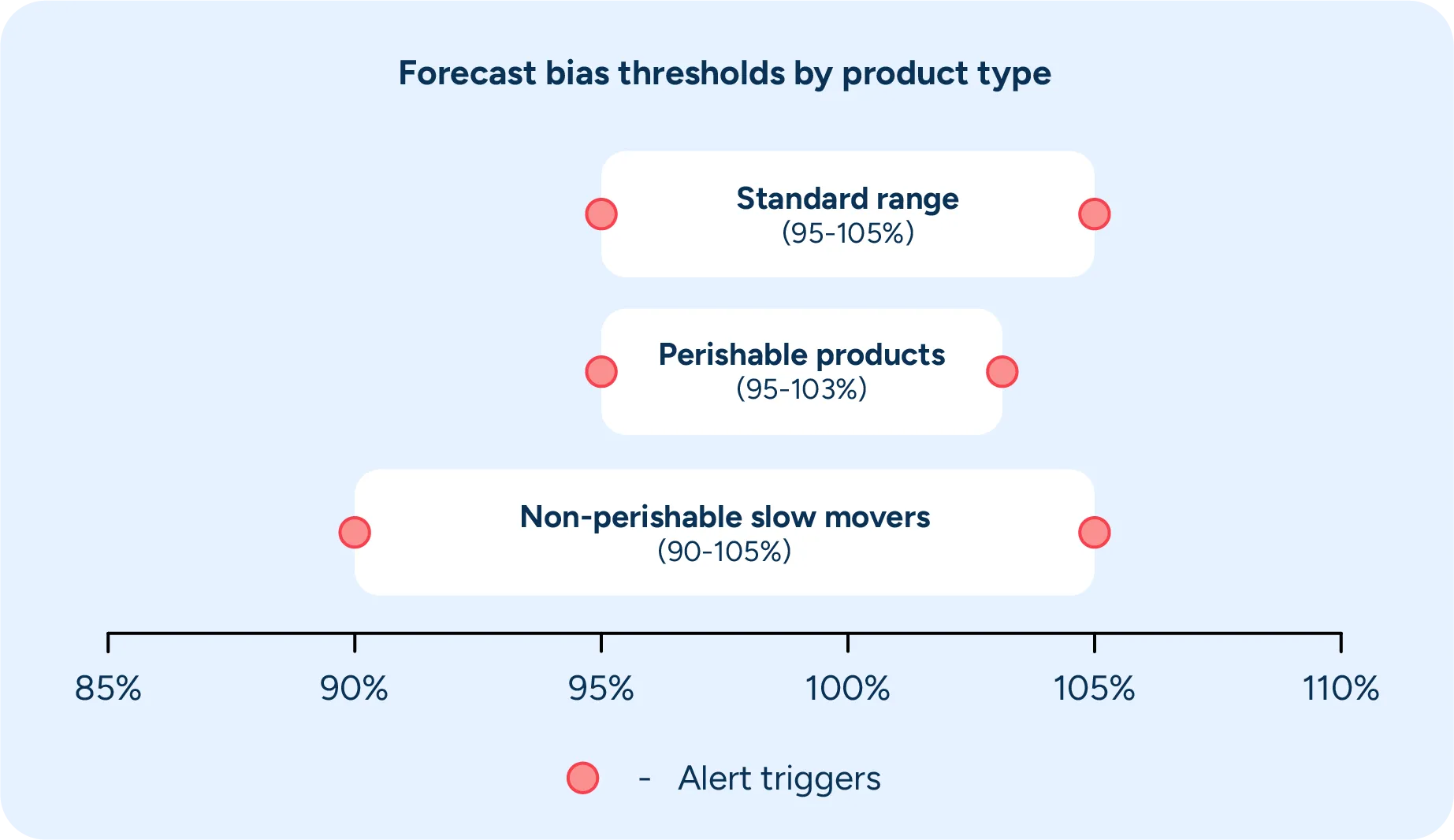 Forecast bias thresholds by product type

Standard range
(95-105%)

Perishable products
(95-103%)

Non-perishable slow movers
(90-105%)

85%
90%
95%
100%
105%
110%

- Alert triggers